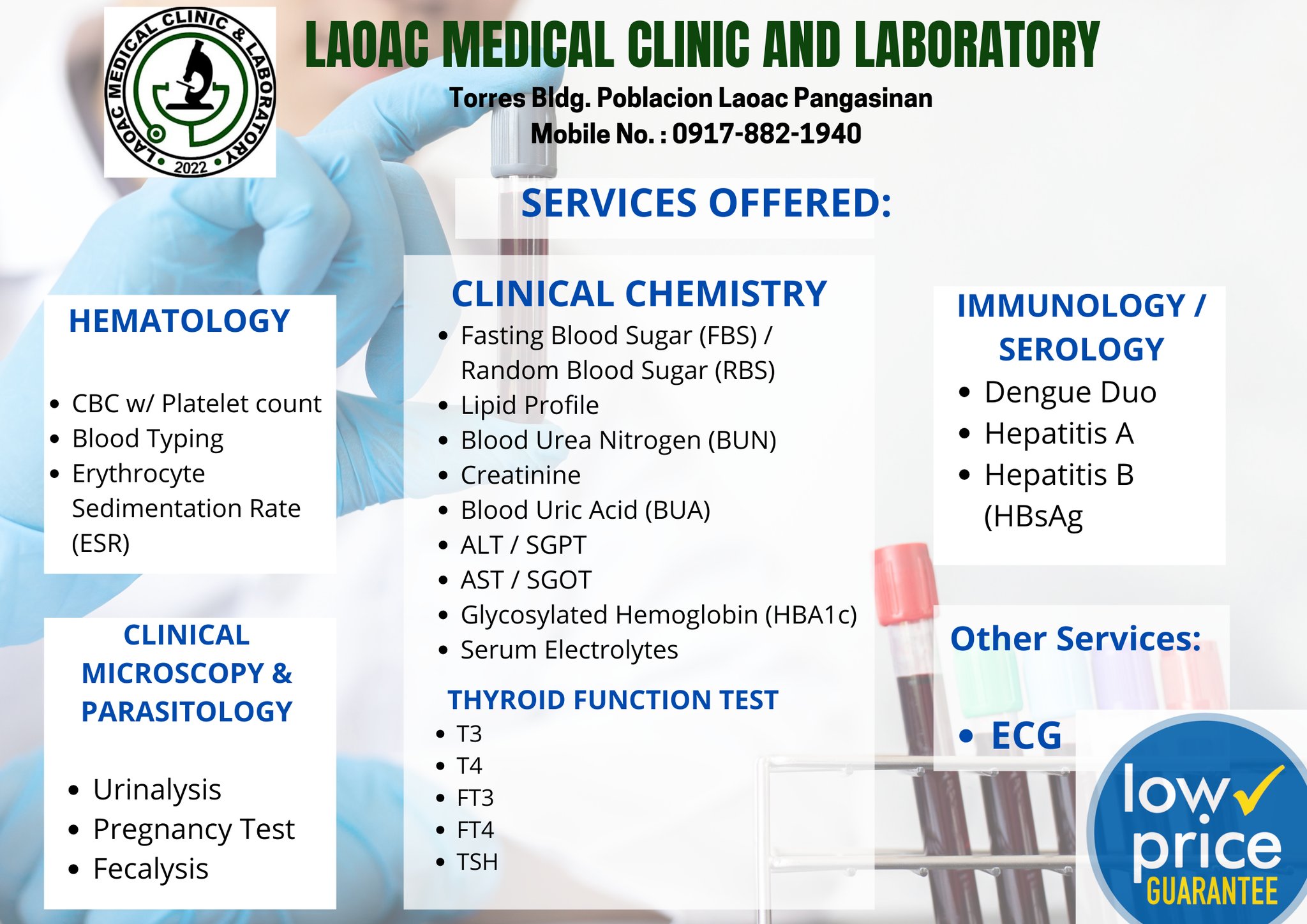 LAOAC MEDICAL CLINIC & LABORATORY
2022

LAOAC MEDICAL CLINIC AND LABORATORY

Torres Bldg. Poblacion Laoac Pangasinan
Mobile No. : 0917-882-1940

SERVICES OFFERED:

HEMATOLOGY

- CBC w/ Platelet count
- Blood Typing
- Erythrocyte Sedimentation Rate (ESR)

CLINICAL MICROSCOPY & PARASITOLOGY

- Urinalysis
- Pregnancy Test
- Fecalysis

CLINICAL CHEMISTRY

- Fasting Blood Sugar (FBS) / Random Blood Sugar (RBS)
- Lipid Profile
- Blood Urea Nitrogen (BUN)
- Creatinine
- Blood Uric Acid (BUA)
- ALT / SGPT
- AST / SGOT
- Glycosylated Hemoglobin (HBA1c)
- Serum Electrolytes

THYROID FUNCTION TEST

- T3
- T4
- FT3
- FT4
- TSH

IMMUNOLOGY / SEROLOGY

- Dengue Duo
- Hepatitis A
- Hepatitis B (HBsAg

Other Services:

- ECG

low price GUARANTEE